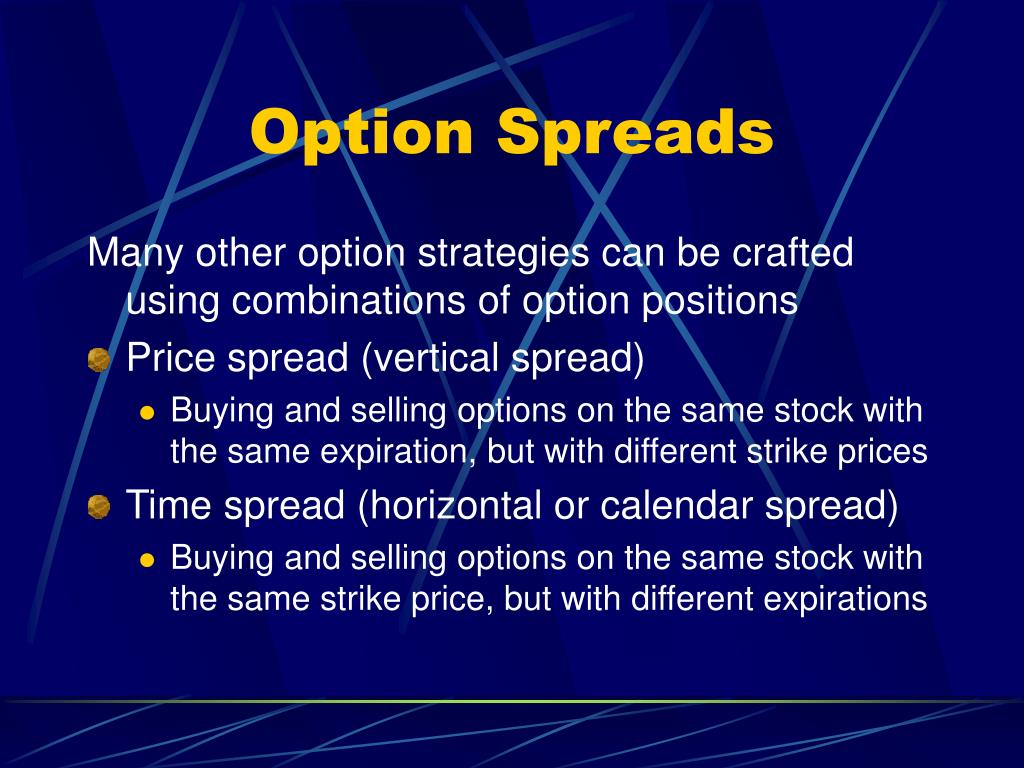 Option Spreads

Many other option strategies can be crafted using combinations of option positions

Price spread (vertical spread)

Buying and selling options on the same stock with the same expiration, but with different strike prices

Time spread (horizontal or calendar spread)

Buying and selling options on the same stock with the same strike price, but with different expirations